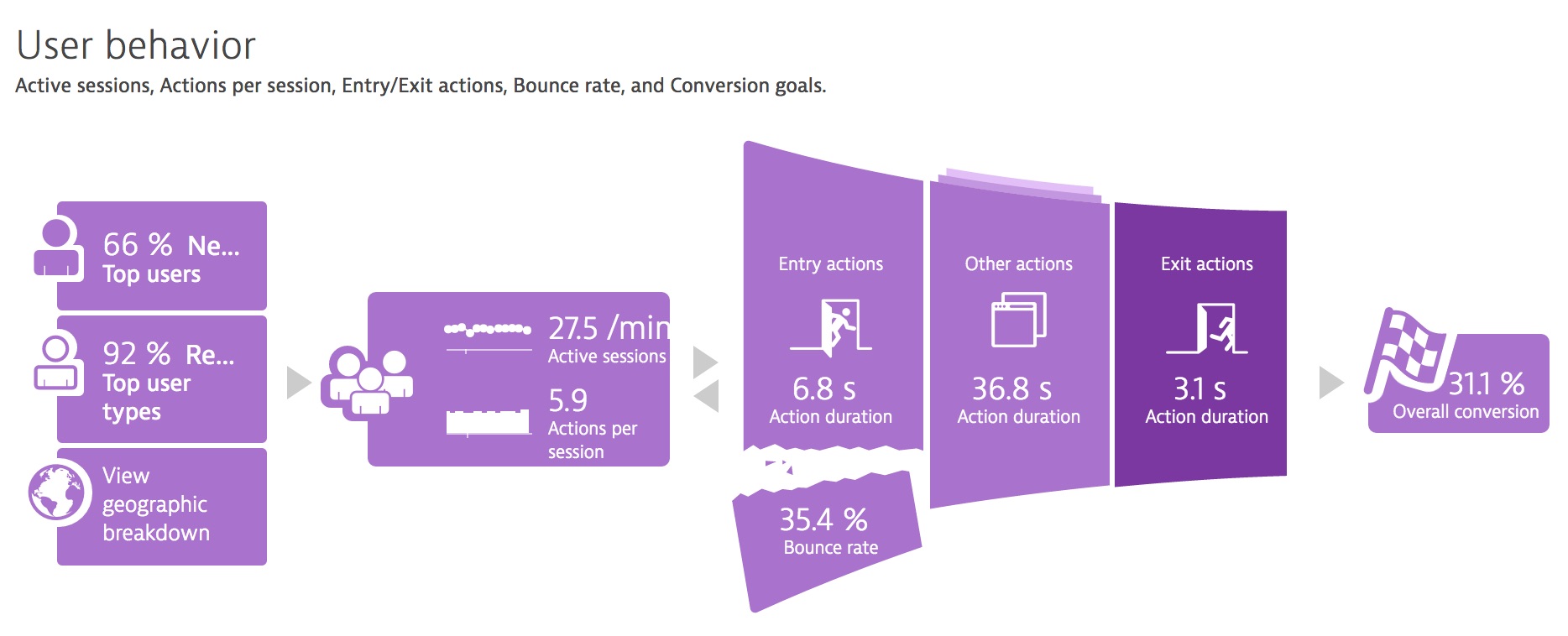 User behavior

Active sessions, Actions per session, Entry/Exit actions, Bounce rate, and Conversion goals.

66 % Ne...
Top users

92 % Re...
Top user types

View geographic breakdown

27.5 /min
Active sessions

5.9
Actions per session

Entry actions

6.8 s
Action duration

35.4 %
Bounce rate

Other actions

36.8 s
Action duration

Exit actions

3.1 s
Action duration

31.1 %
Overall conversion